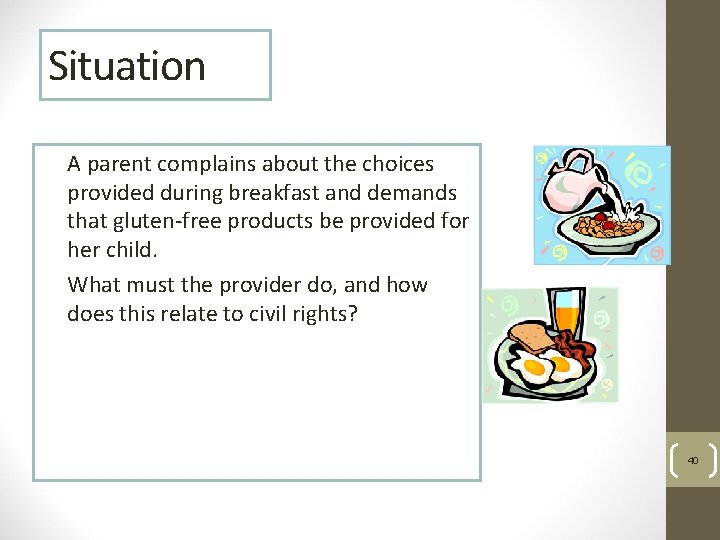 Situation

A parent complains about the choices provided during breakfast and demands that gluten-free products be provided for her child.

What must the provider do, and how does this relate to civil rights?

40